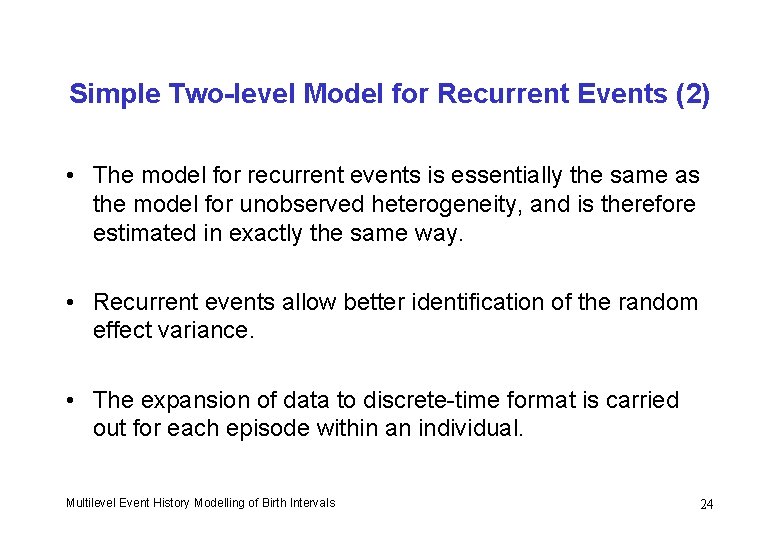 Simple Two-level Model for Recurrent Events (2)

• The model for recurrent events is essentially the same as the model for unobserved heterogeneity, and is therefore estimated in exactly the same way.

• Recurrent events allow better identification of the random effect variance.

• The expansion of data to discrete-time format is carried out for each episode within an individual.

Multilevel Event History Modelling of Birth Intervals

24